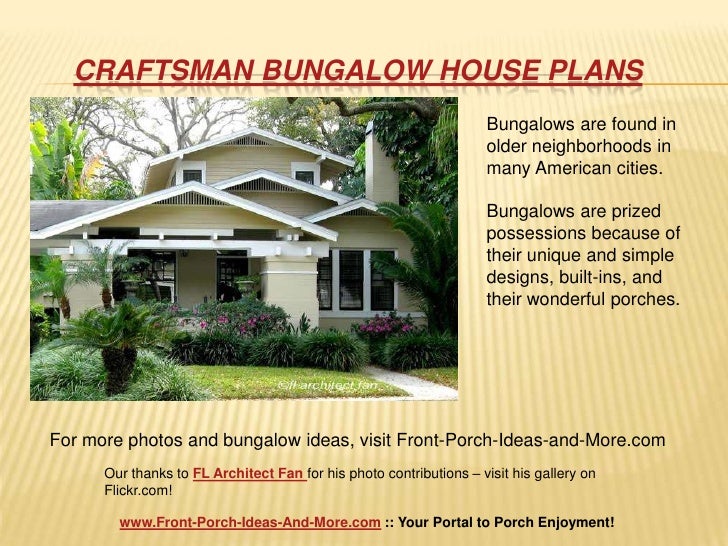 CRAFTSMAN BUNGALOW HOUSE PLANS

©fl architect fan

Bungalows are found in older neighborhoods in many American cities.

Bungalows are prized possessions because of their unique and simple designs, built-ins, and their wonderful porches.

For more photos and bungalow ideas, visit Front-Porch-Ideas-and-More.com

Our thanks to FL Architect Fan for his photo contributions – visit his gallery on Flickr.com!

www.Front-Porch-Ideas-And-More.com :: Your Portal to Porch Enjoyment!